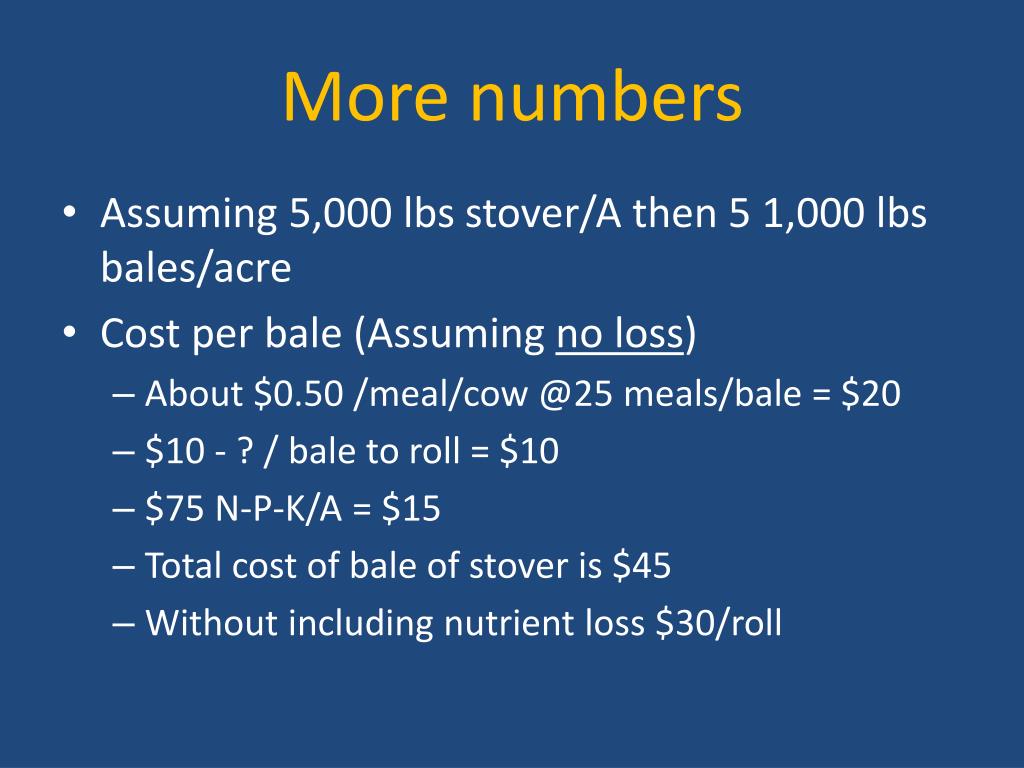 More numbers

• Assuming 5,000 lbs stover/A then 5 1,000 lbs bales/acre
• Cost per bale (Assuming no loss)
– About \$0.50 /meal/cow @25 meals/bale = \$20
– \$10 - ? / bale to roll = \$10
– \$75 N-P-K/A = \$15
– Total cost of bale of stover is \$45
– Without including nutrient loss \$30/roll